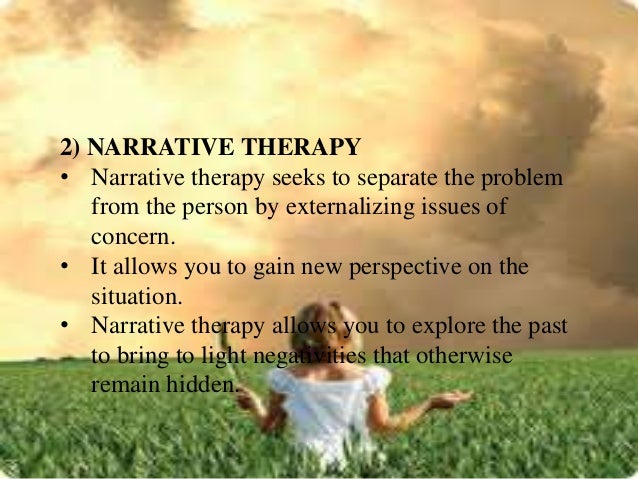 2) NARRATIVE THERAPY

• Narrative therapy seeks to separate the problem from the person by externalizing issues of concern.
• It allows you to gain new perspective on the situation.
• Narrative therapy allows you to explore the past to bring to light negativities that otherwise remain hidden.